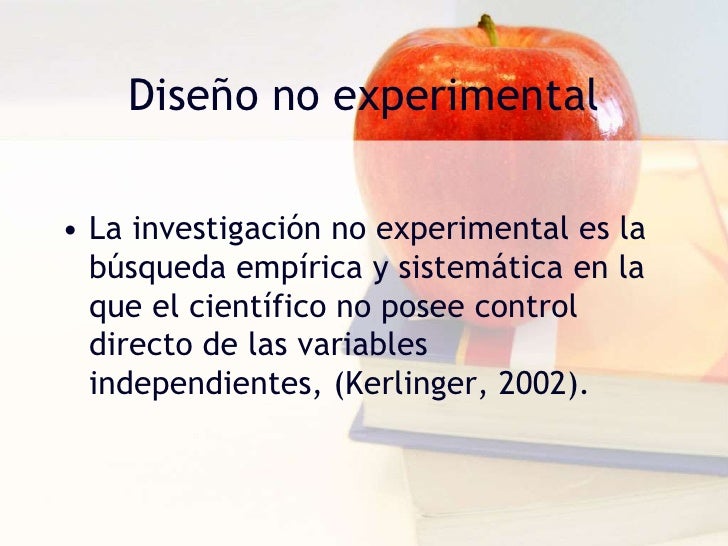 Diseño no experimental

• La investigación no experimental es la búsqueda empírica y sistemática en la que el científico no posee control directo de las variables independientes, (Kerlinger, 2002).